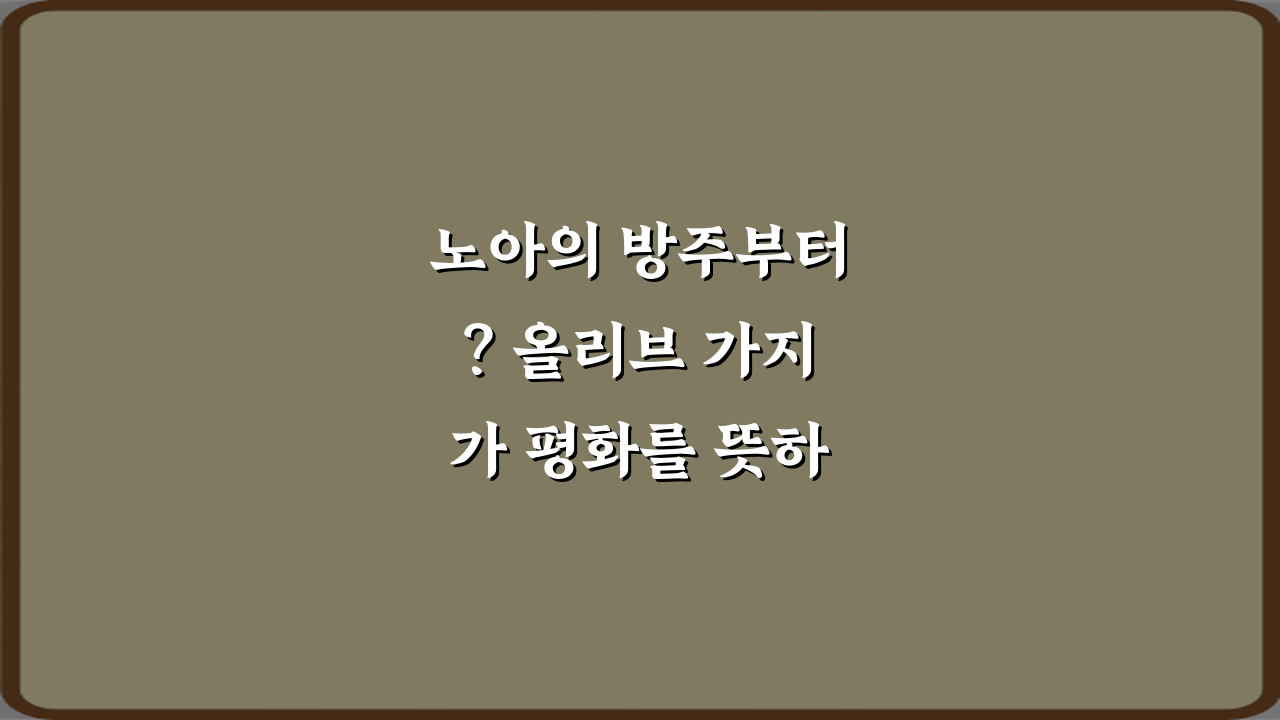 노아의 방주부터
? 올리브 가지
가 평화를 뜻하